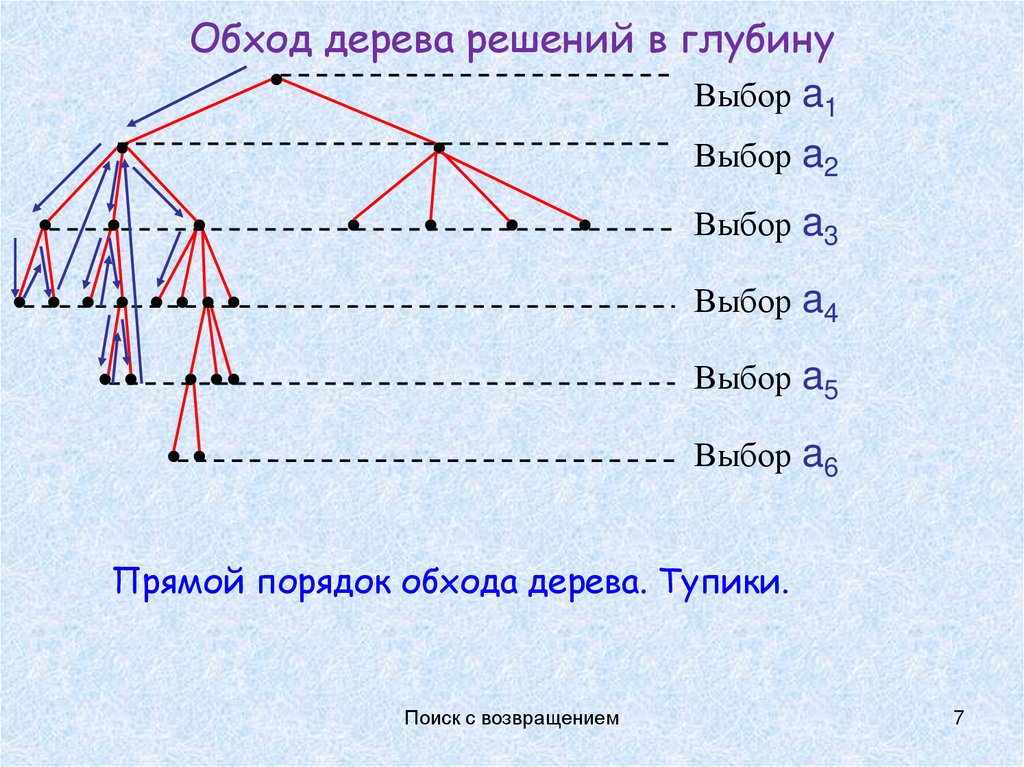 Обход дерева решений в глубину

Выбор $a_1$

Выбор $a_2$

Выбор $a_3$

Выбор $a_4$

Выбор $a_5$

Выбор $a_6$

Прямой порядок обхода дерева. Тупики.

Поиск с возвращением

7